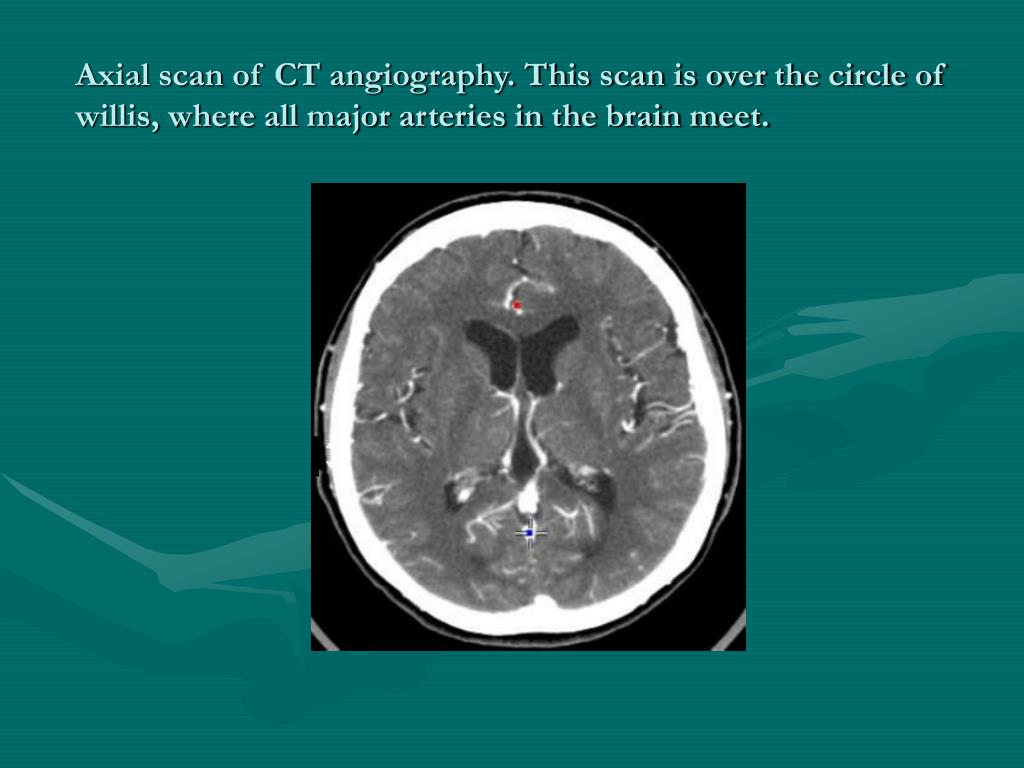 Axial scan of CT angiography. This scan is over the circle of willis, where all major arteries in the brain meet.